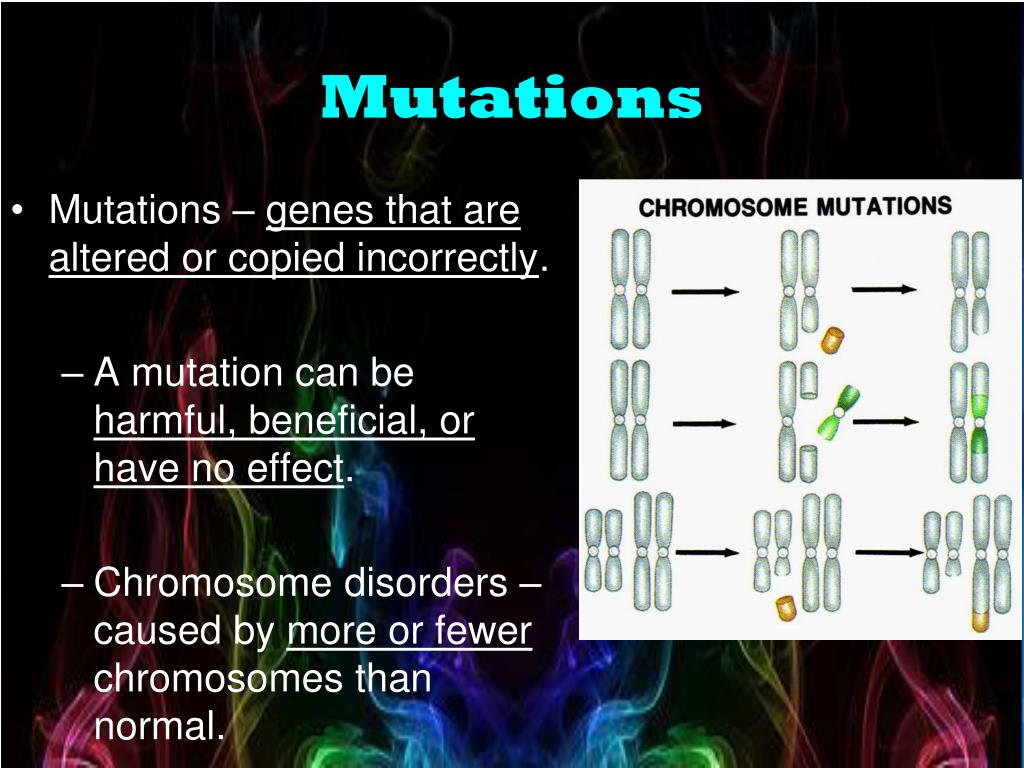 Mutations

• Mutations – genes that are altered or copied incorrectly.

– A mutation can be harmful, beneficial, or have no effect.

– Chromosome disorders – caused by more or fewer chromosomes than normal.

CHROMOSOME MUTATIONS